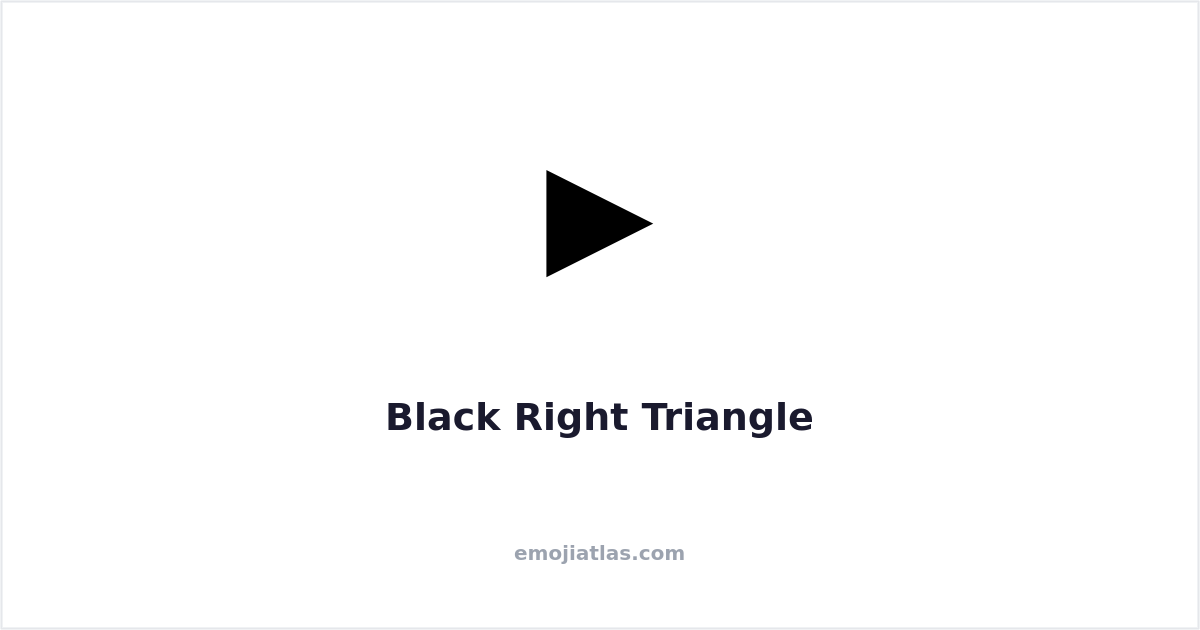 Black Right Triangle

emojiatlas.com